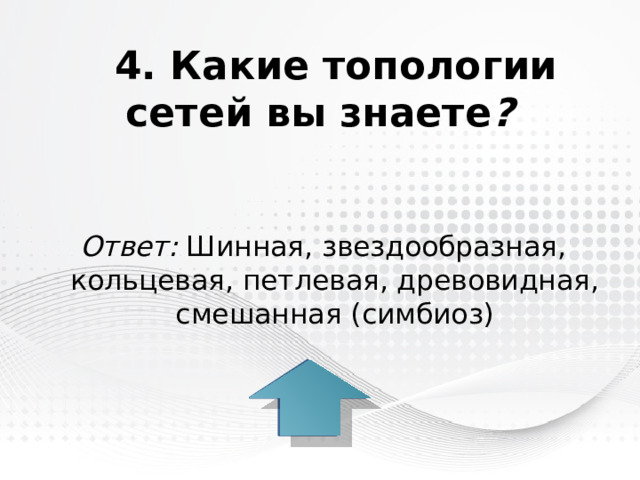 4. Какие топологии сетей вы знаете?

Ответ: Шинная, звездообразная, кольцевая, петлевая, древовидная, смешанная (симбиоз)